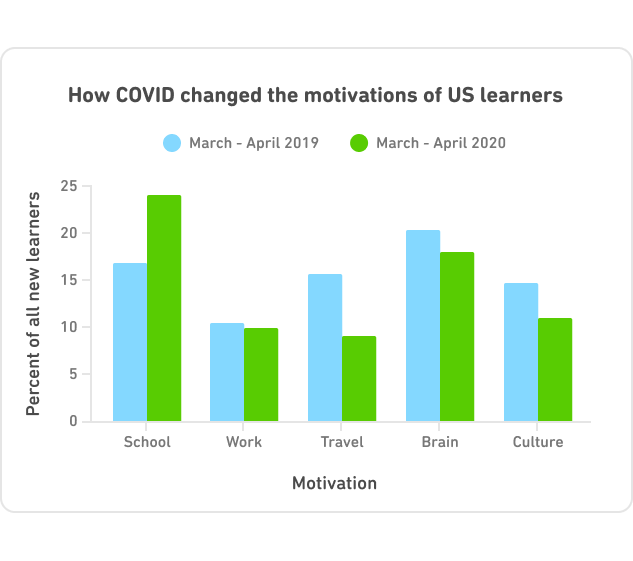 How COVID changed the motivations of US learners

March - April 2019
March - April 2020

Percent of all new learners

25
20
15
10
5
0

School
Work
Travel
Brain
Culture

Motivation